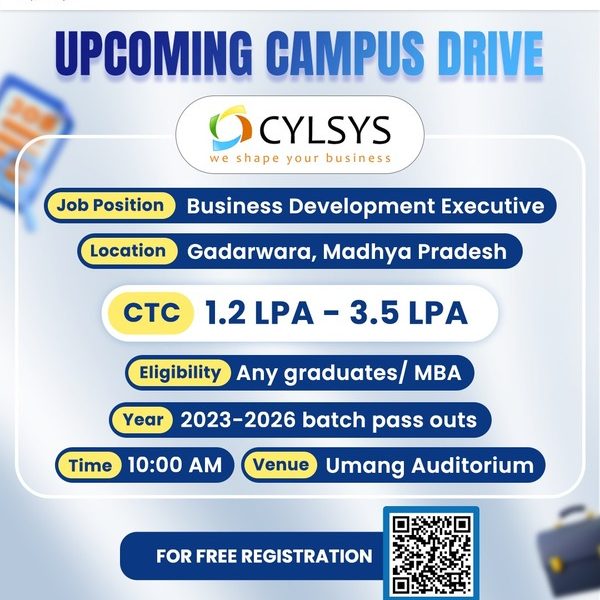 UPCOMING CAMPUS DRIVE

CYLSYS
we shape your business

Job Position Business Development Executive

Location Gadarwara, Madhya Pradesh

CTC 1.2 LPA - 3.5 LPA

Eligibility Any graduates/ MBA

Year 2023-2026 batch pass outs

Time 10:00 AM Venue Umang Auditorium

FOR FREE REGISTRATION